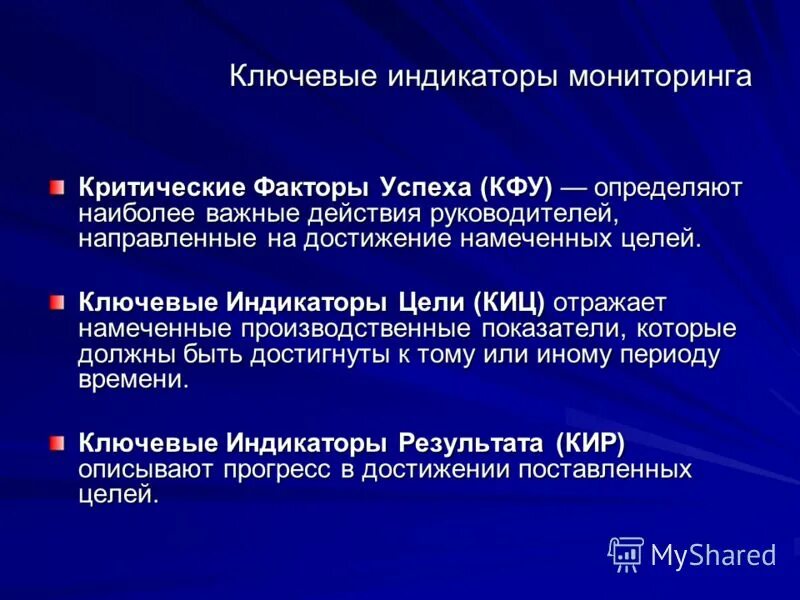 Ключевые индикаторы мониторинга

Критические Факторы Успеха (КФУ) — определяют наиболее важные действия руководителей, направленные на достижение намеченных целей.

Ключевые Индикаторы Цели (КИЦ) отражает намеченные производственные показатели, которые должны быть достигнуты к тому или иному периоду времени.

Ключевые Индикаторы Результата (КИР) описывают прогресс в достижении поставленных целей.

MyShared